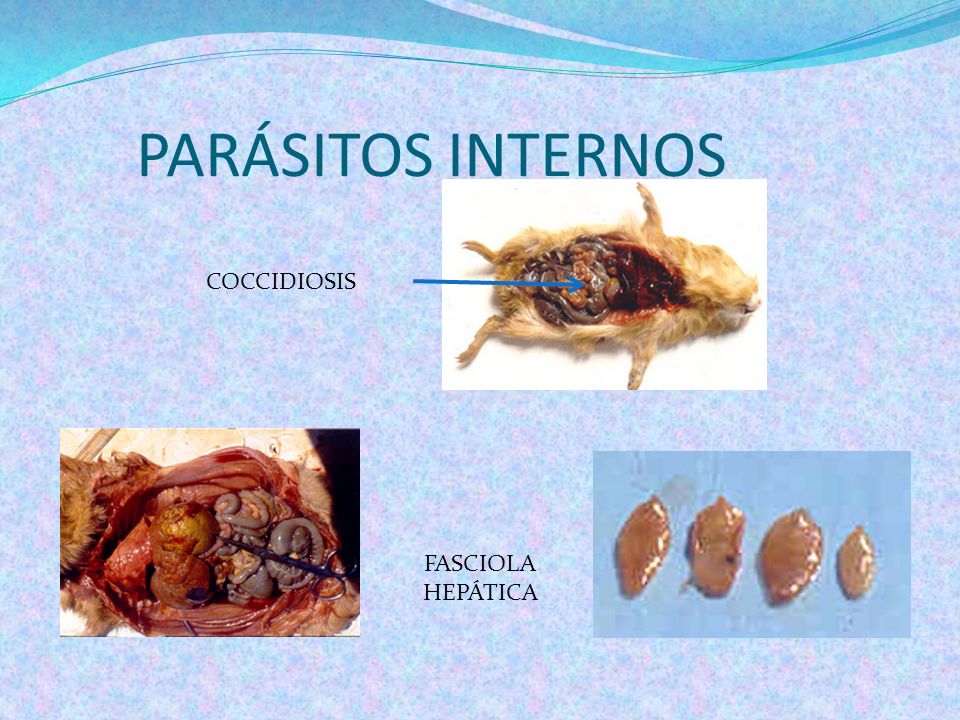 PARÁSITOS INTERNOS

COCCIDIOSIS

FASCIOLA HEPÁTICA